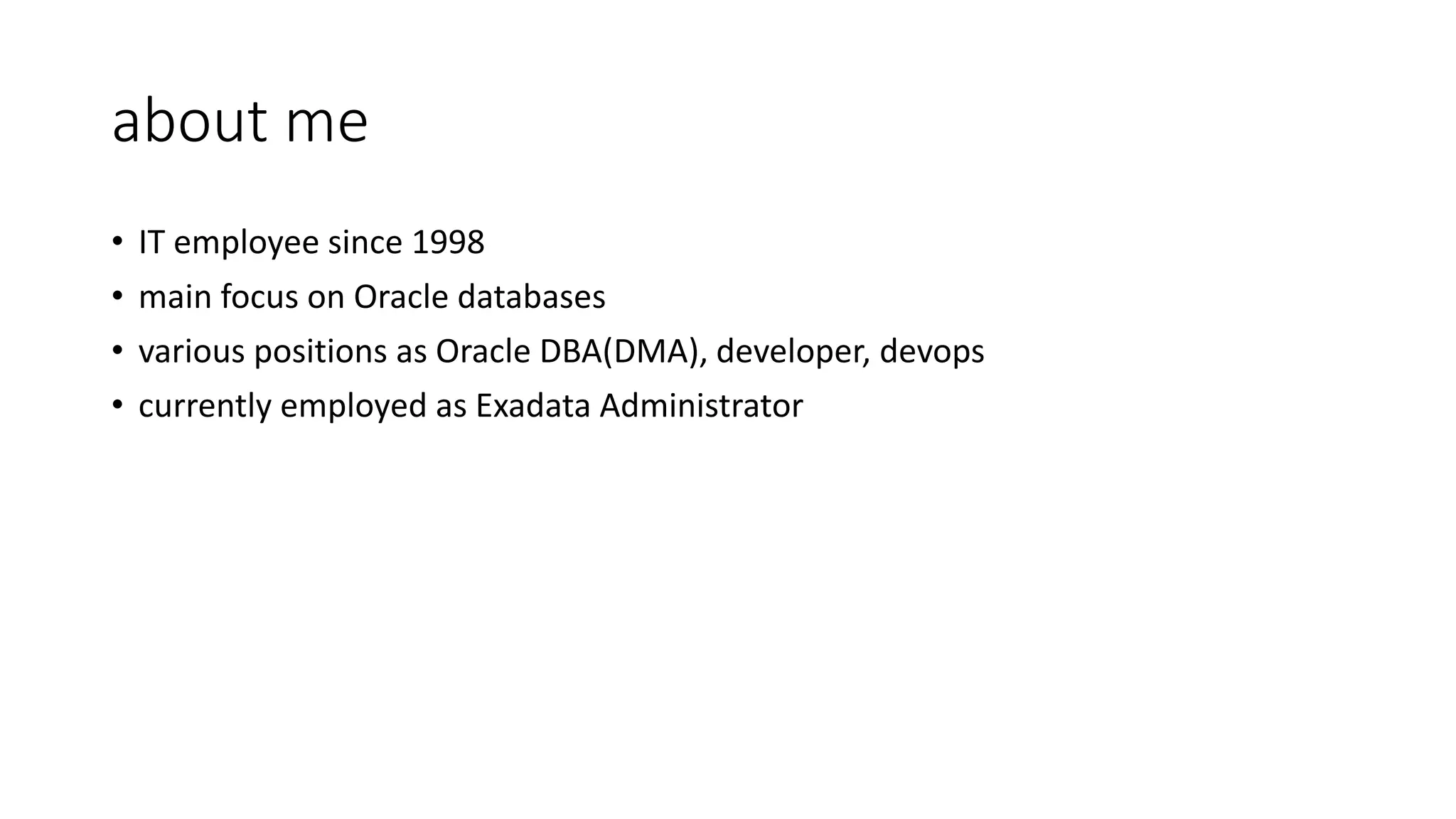 about me

• IT employee since 1998
• main focus on Oracle databases
• various positions as Oracle DBA(DMA), developer, devops
• currently employed as Exadata Administrator